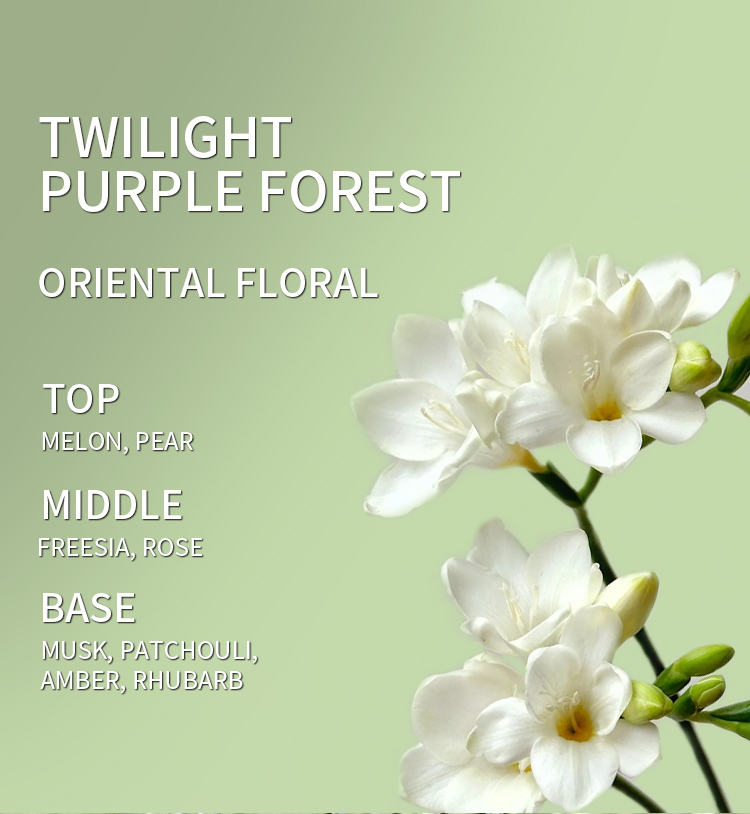 TWILIGHT
PURPLE FOREST

ORIENTAL FLORAL

TOP
MELON, PEAR

MIDDLE
FREESIA, ROSE

BASE
MUSK, PATCHOULI,
AMBER, RHUBARB